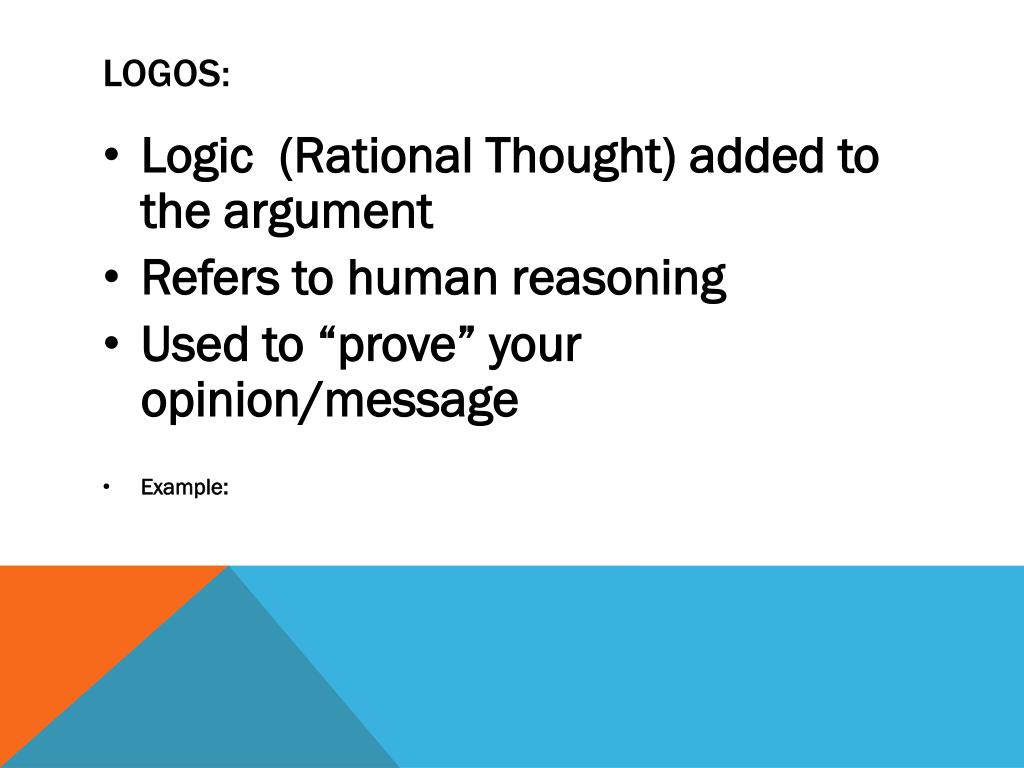 LOGOS:

• Logic  (Rational Thought) added to the argument
• Refers to human reasoning
• Used to “prove” your opinion/message

• Example: